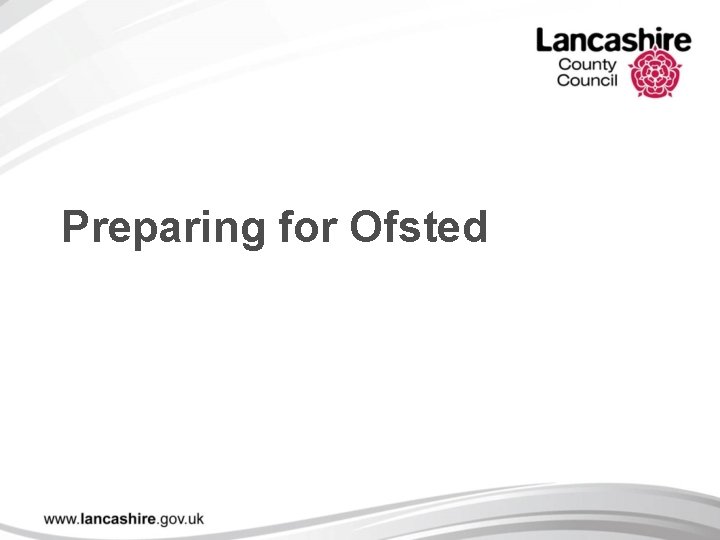 Lancashire
County
Council

Preparing for Ofsted

www.lancashire.gov.uk